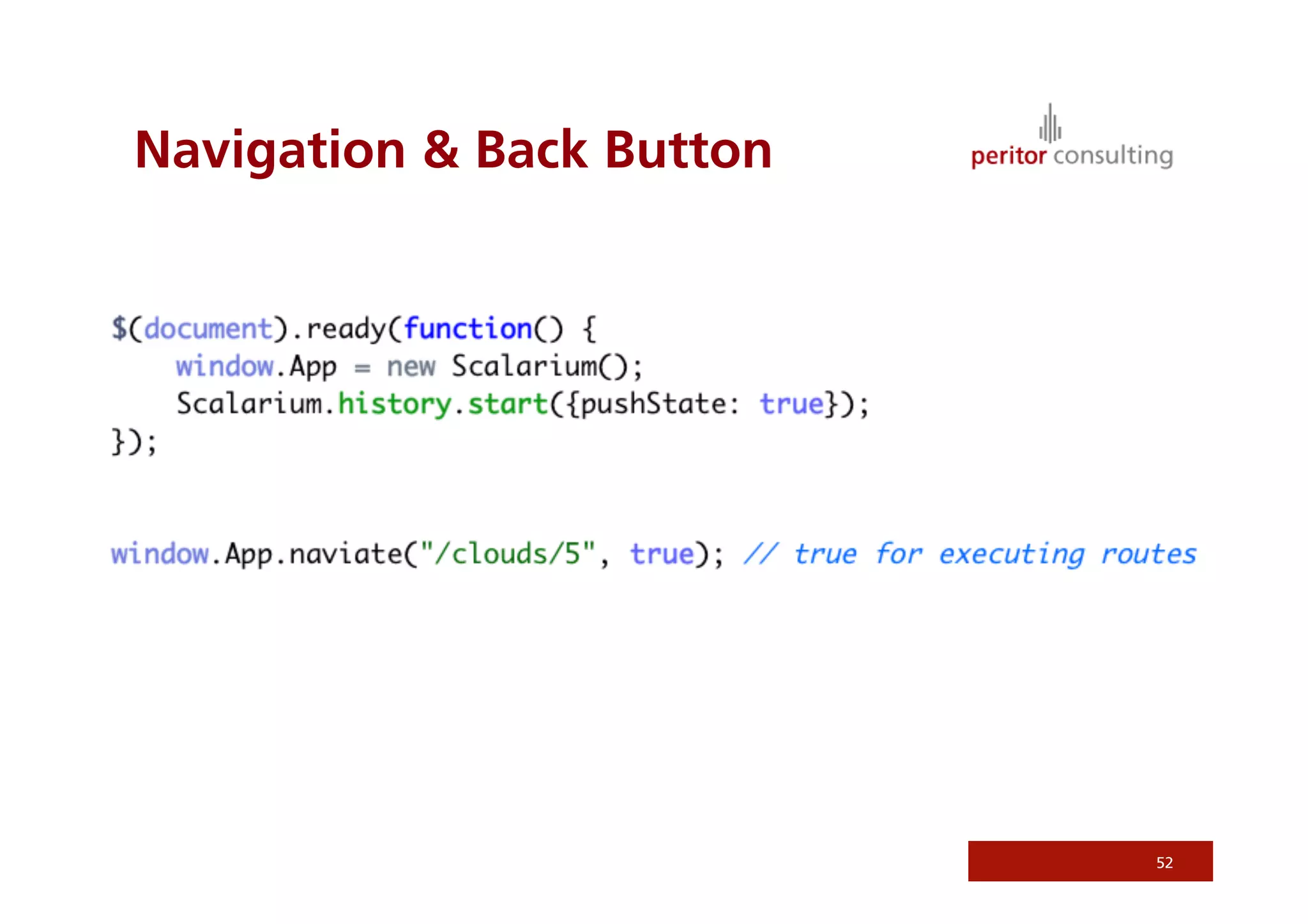 Navigation & Back Button

peritor consulting

$(document).ready(function() {
    window.App = new Scalarium();
    Scalarium.history.start({pushState: true});
});

window.App.naviate("/clouds/5", true); // true for executing routes

52